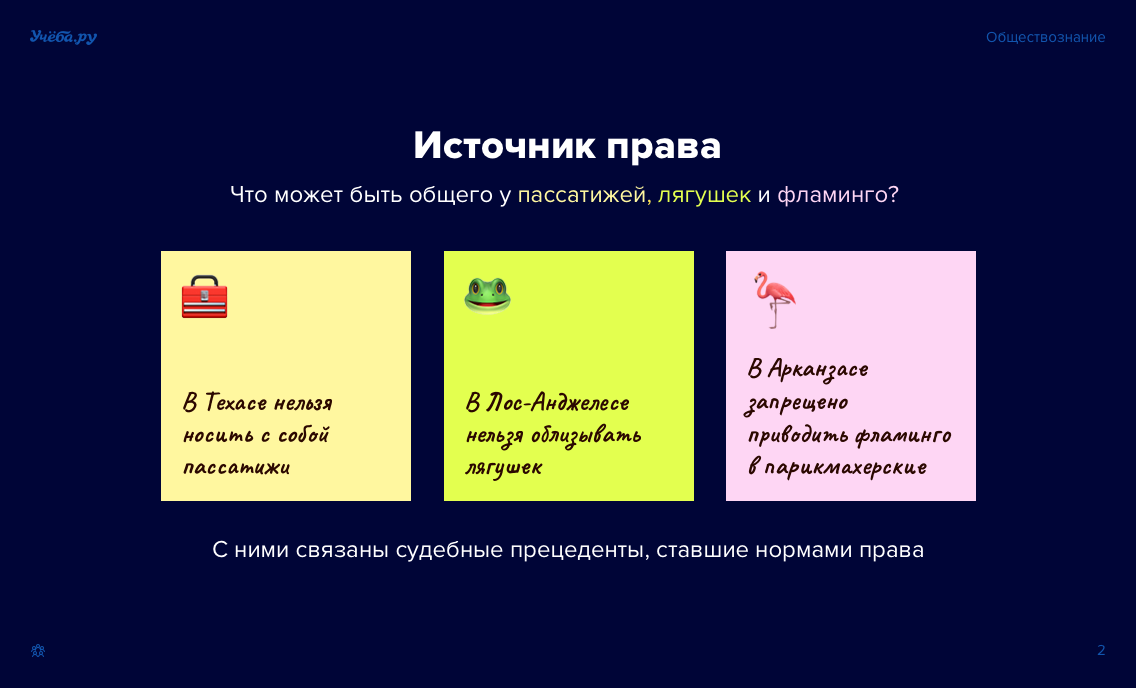 Учёба.ру

Обществознание

Источник права

Что может быть общего у пассатижей, лягушек и фламинго?

В Техасе нельзя носить с собой пассатижи

В Лос-Анджелесе нельзя облизывать лягушек

В Арканзасе запрещено приводить фламинго в парикмахерские

С ними связаны судебные прецеденты, ставшие нормами права

2